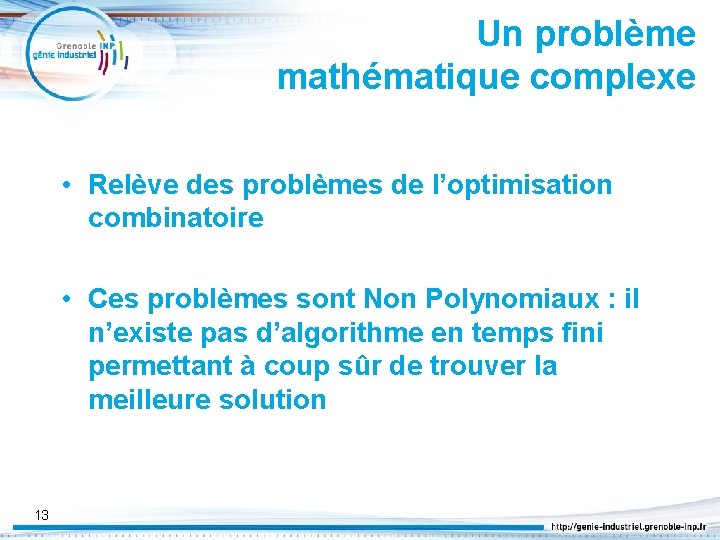 Grenoble INP
génie industriel

Un problème mathématique complexe

• Relève des problèmes de l'optimisation combinatoire

• Ces problèmes sont Non Polynomiaux : il n'existe pas d'algorithme en temps fini permettant à coup sûr de trouver la meilleure solution

13

http://genie-industriel.grenoble-inp.fr